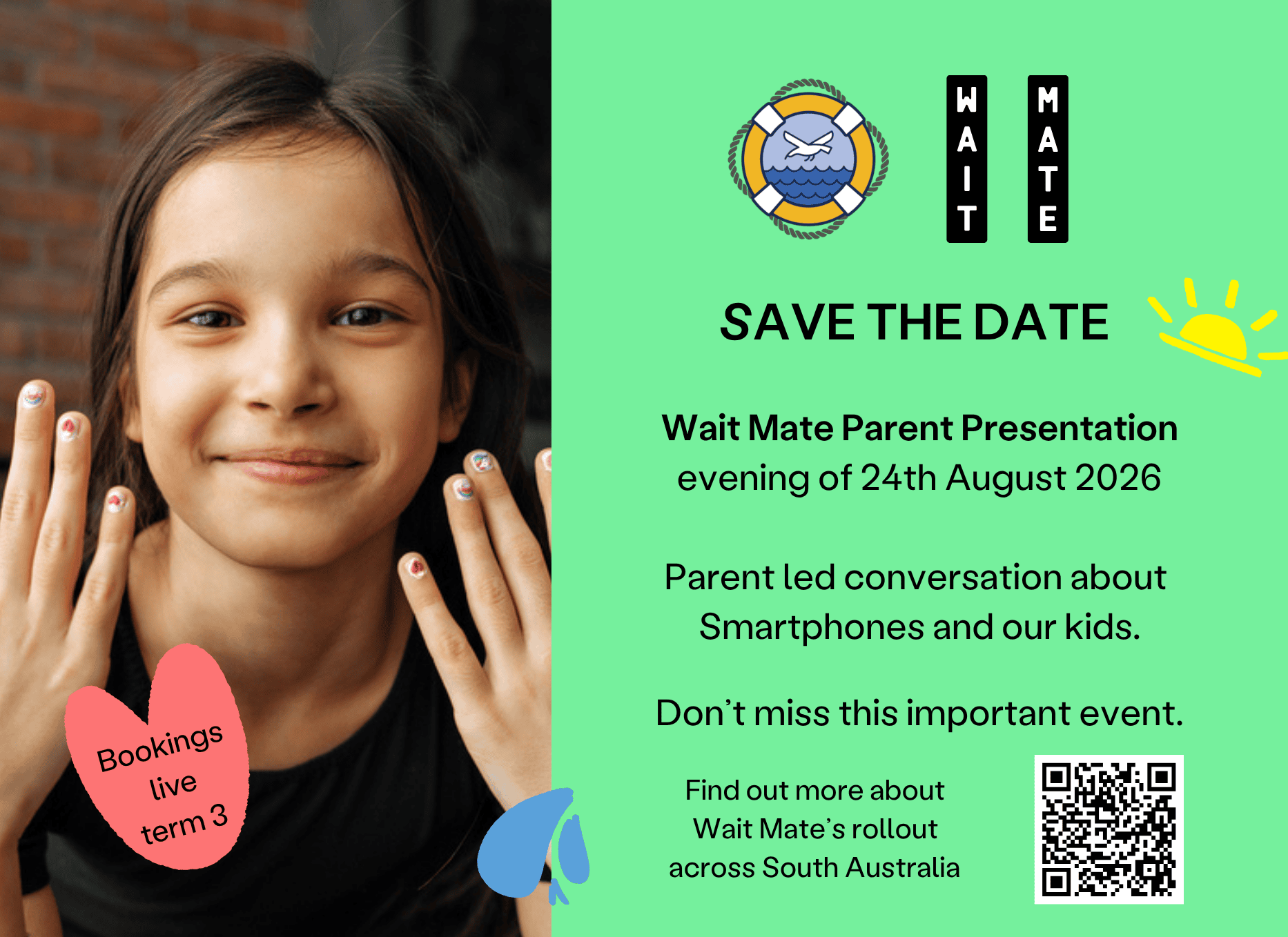 Bookings live term 3

WAIT MATE

SAVE THE DATE

Wait Mate Parent Presentation
evening of 24th August 2026

Parent led conversation about Smartphones and our kids.

Don't miss this important event.

Find out more about Wait Mate's rollout across South Australia